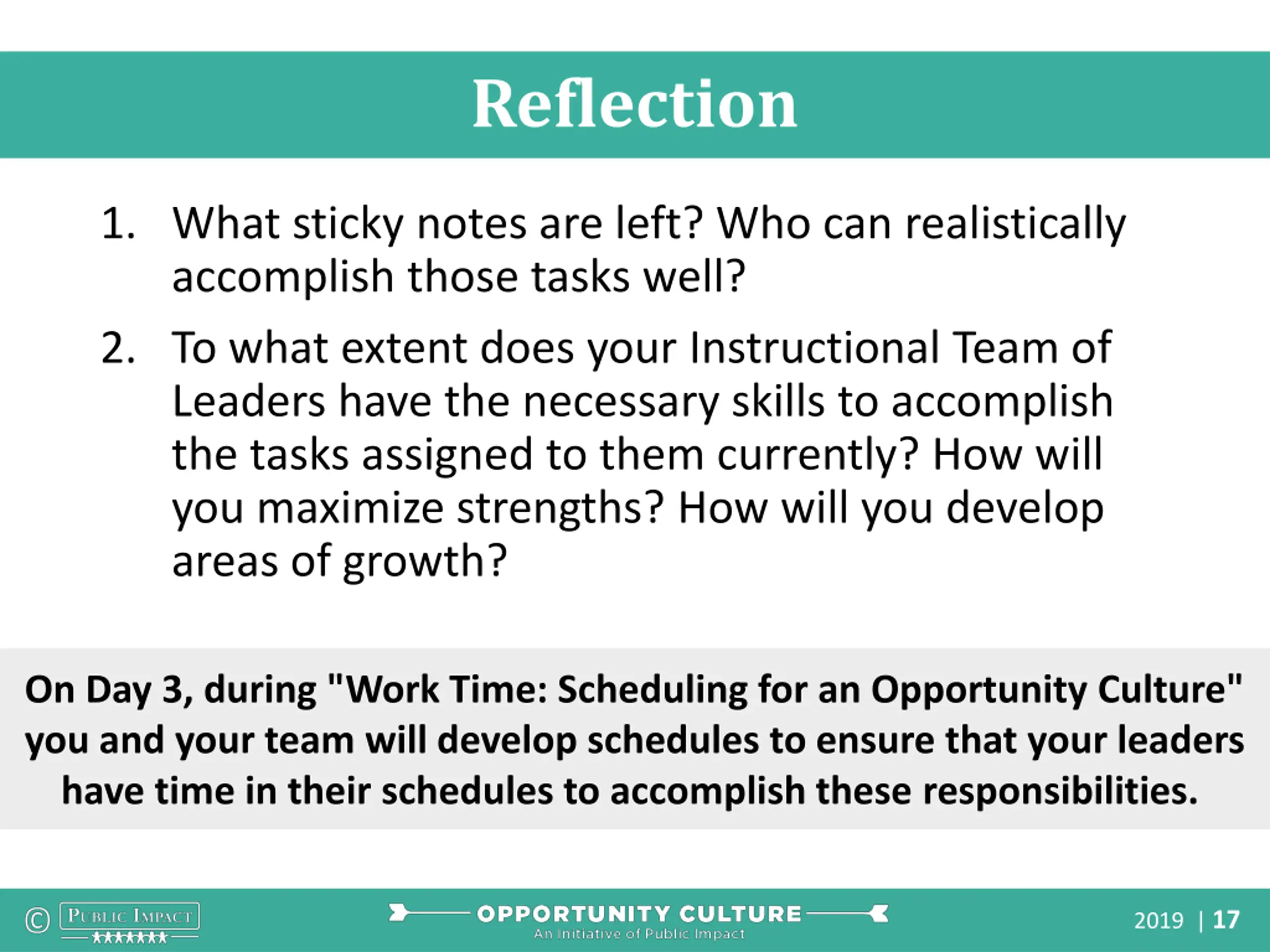 Reflection

1. What sticky notes are left? Who can realistically accomplish those tasks well?

2. To what extent does your Instructional Team of Leaders have the necessary skills to accomplish the tasks assigned to them currently? How will you maximize strengths? How will you develop areas of growth?

On Day 3, during "Work Time: Scheduling for an Opportunity Culture" you and your team will develop schedules to ensure that your leaders have time in their schedules to accomplish these responsibilities.

© PUBLIC IMPACT

OPPORTUNITY CULTURE
An Initiative of Public Impact

2019 | 17